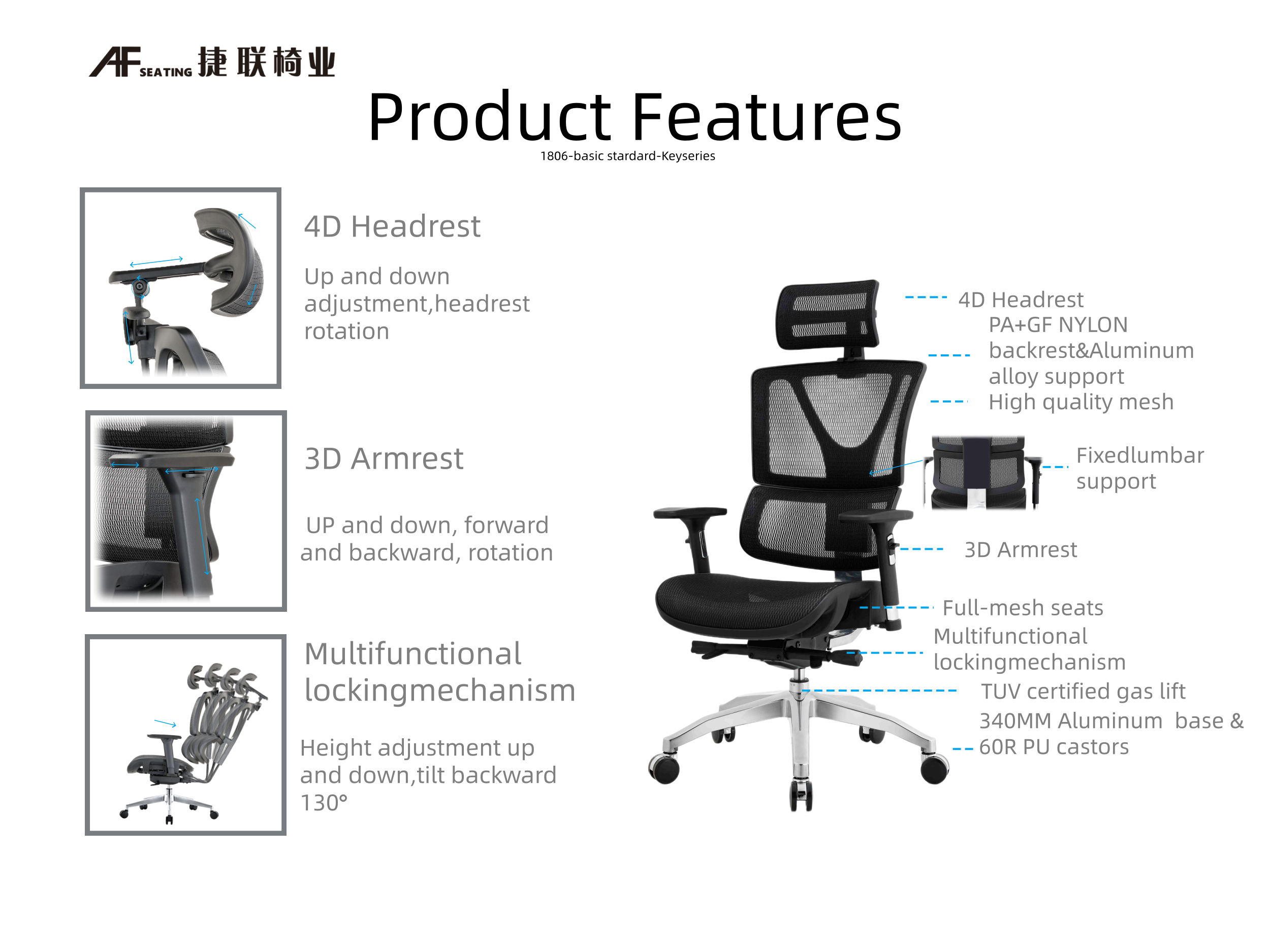 AF SEATING 捷联椅业

Product Features

1806-basic stardard-Keyseries

4D Headrest

Up and down adjustment,headrest rotation

3D Armrest

UP and down, forward and backward, rotation

Multifunctional lockingmechanism

Height adjustment up and down,tilt backward 130°

4D Headrest

PA+GF NYLON backrest&Aluminum alloy support

High quality mesh

Fixedlumbar support

3D Armrest

Full-mesh seats

Multifunctional lockingmechanism

TUV certified gas lift

340MM Aluminum base & 60R PU castors